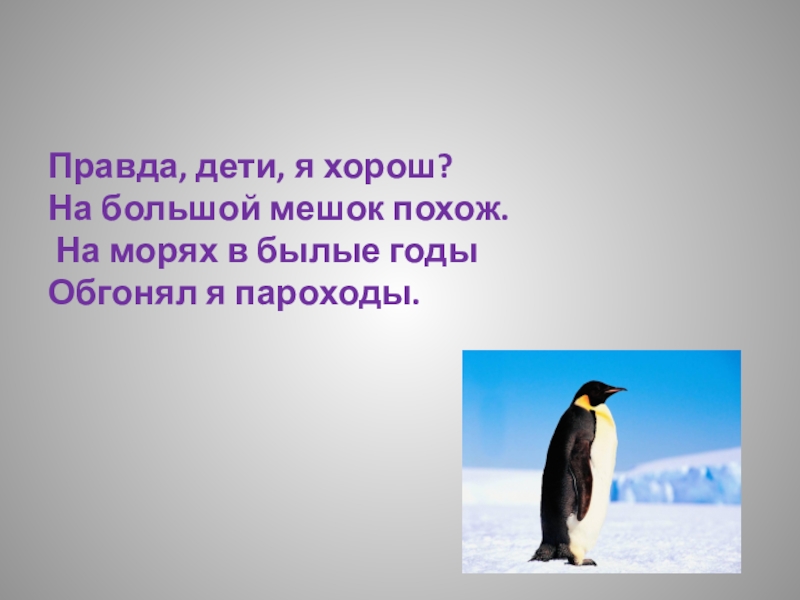 Правда, дети, я хорош?
На большой мешок похож.
На морях в былые годы
Обгонял я пароходы.